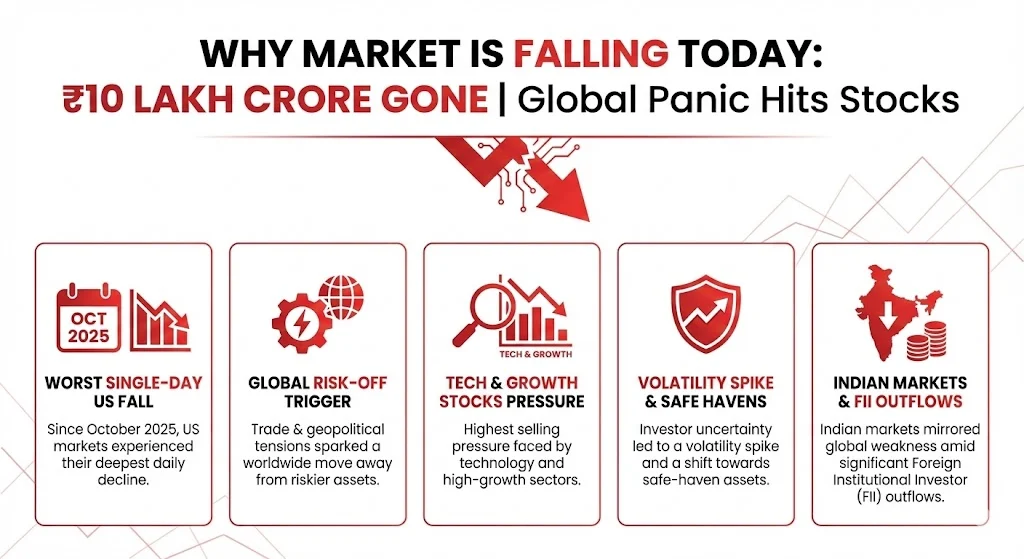 WHY MARKET IS FALLING TODAY:
₹10 LAKH CRORE GONE | Global Panic Hits Stocks

OCT 2025

WORST SINGLE-DAY US FALL

Since October 2025, US markets experienced their deepest daily decline.

GLOBAL RISK-OFF TRIGGER

Trade & geopolitical tensions sparked a worldwide move away from riskier assets.

TECH & GROWTH

TECH & GROWTH STOCKS PRESSURE

Highest selling pressure faced by technology and high-growth sectors.

VOLATILITY SPIKE & SAFE HAVENS

Investor uncertainty led to a volatility spike and a shift towards safe-haven assets.

INDIAN MARKETS & FII OUTFLOWS

Indian markets mirrored global weakness amid significant Foreign Institutional Investor (FII) outflows.